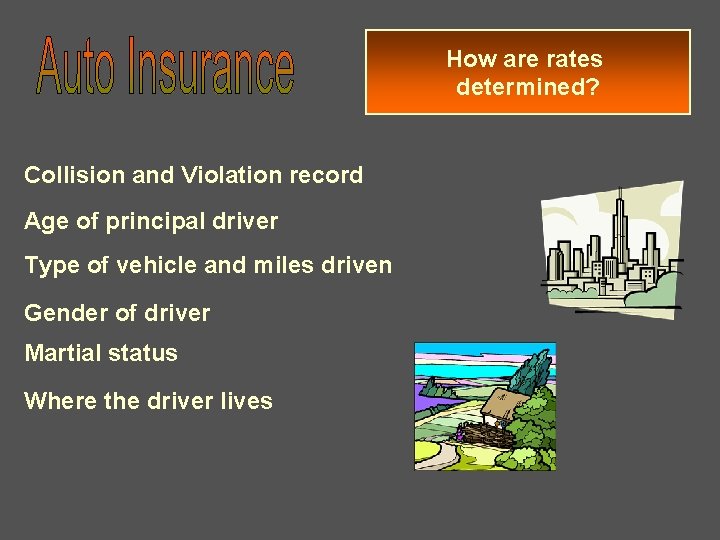 Auto Insurance

How are rates determined?

Collision and Violation record

Age of principal driver

Type of vehicle and miles driven

Gender of driver

Martial status

Where the driver lives